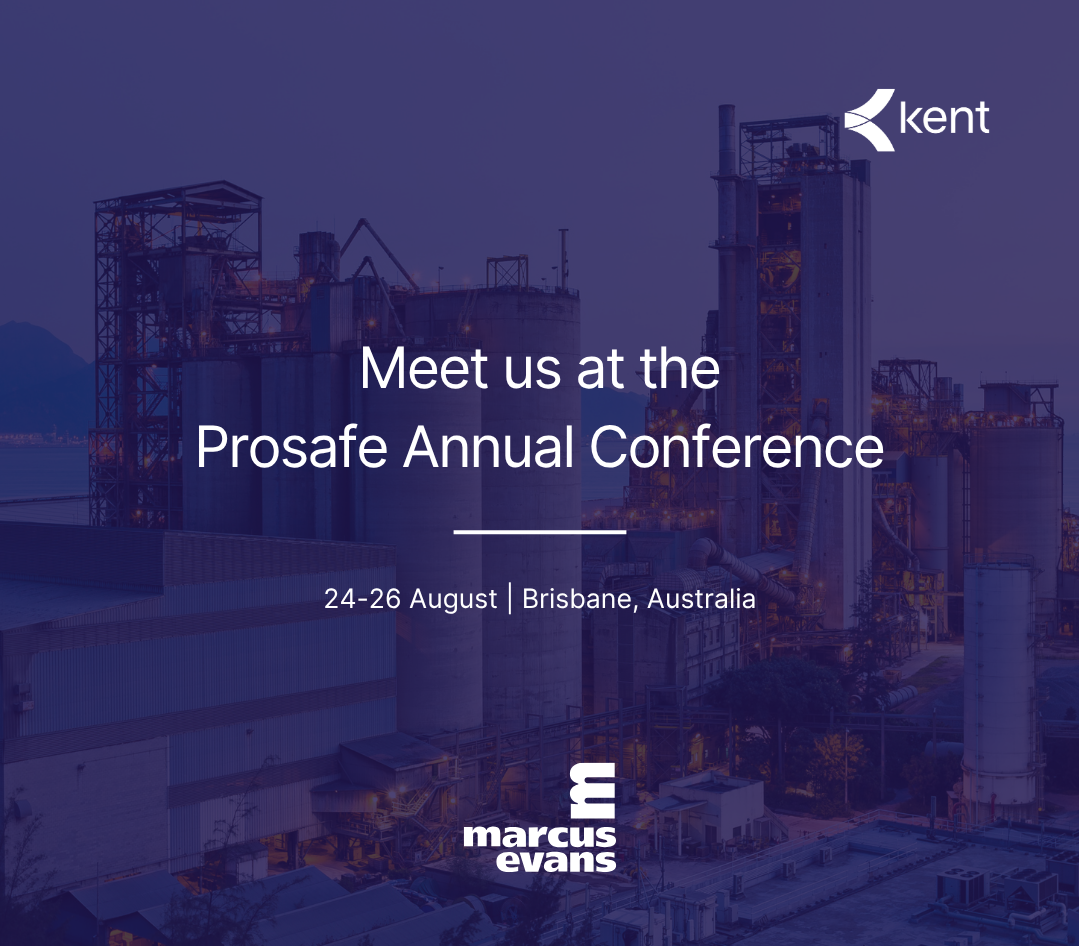 kent

Meet us at the
Prosafe Annual Conference

24-26 August | Brisbane, Australia

marcus
evans